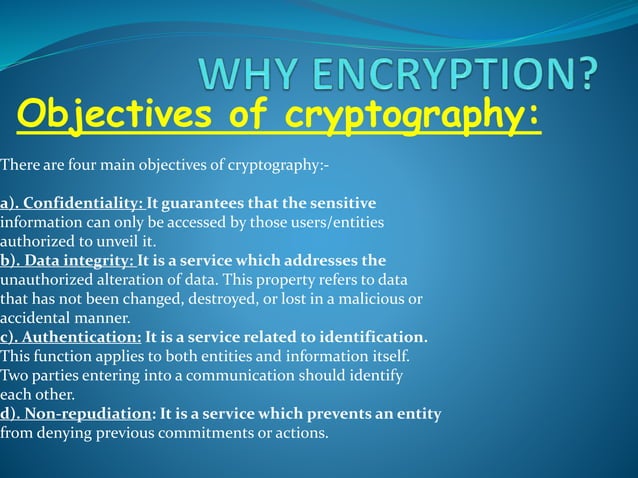 WHY ENCRYPTION?

Objectives of cryptography:

There are four main objectives of cryptography:-

a). Confidentiality: It guarantees that the sensitive information can only be accessed by those users/entities authorized to unveil it.
b). Data integrity: It is a service which addresses the unauthorized alteration of data. This property refers to data that has not been changed, destroyed, or lost in a malicious or accidental manner.
c). Authentication: It is a service related to identification. This function applies to both entities and information itself. Two parties entering into a communication should identify each other.
d). Non-repudiation: It is a service which prevents an entity from denying previous commitments or actions.